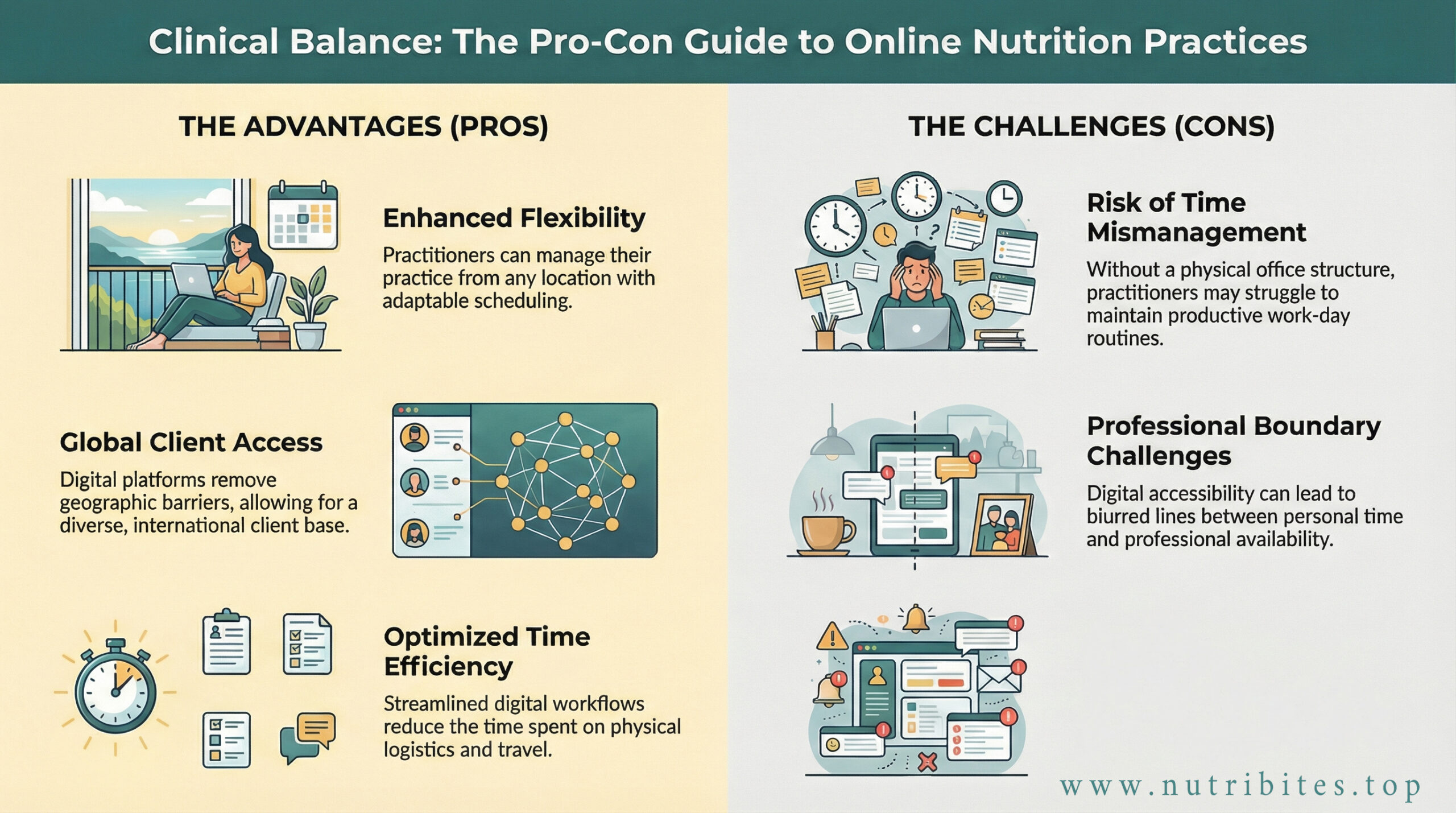 Clinical Balance: The Pro-Con Guide to Online Nutrition Practices

THE ADVANTAGES (PROS)

Enhanced Flexibility

Practitioners can manage their practice from any location with adaptable scheduling.

Global Client Access

Digital platforms remove geographic barriers, allowing for a diverse, international client base.

Optimized Time Efficiency

Streamlined digital workflows reduce the time spent on physical logistics and travel.

THE CHALLENGES (CONS)

Risk of Time Mismanagement

Without a physical office structure, practitioners may struggle to maintain productive work-day routines.

Professional Boundary Challenges

Digital accessibility can lead to biurred lines between personal time and professional availability.

www.nutribites.top